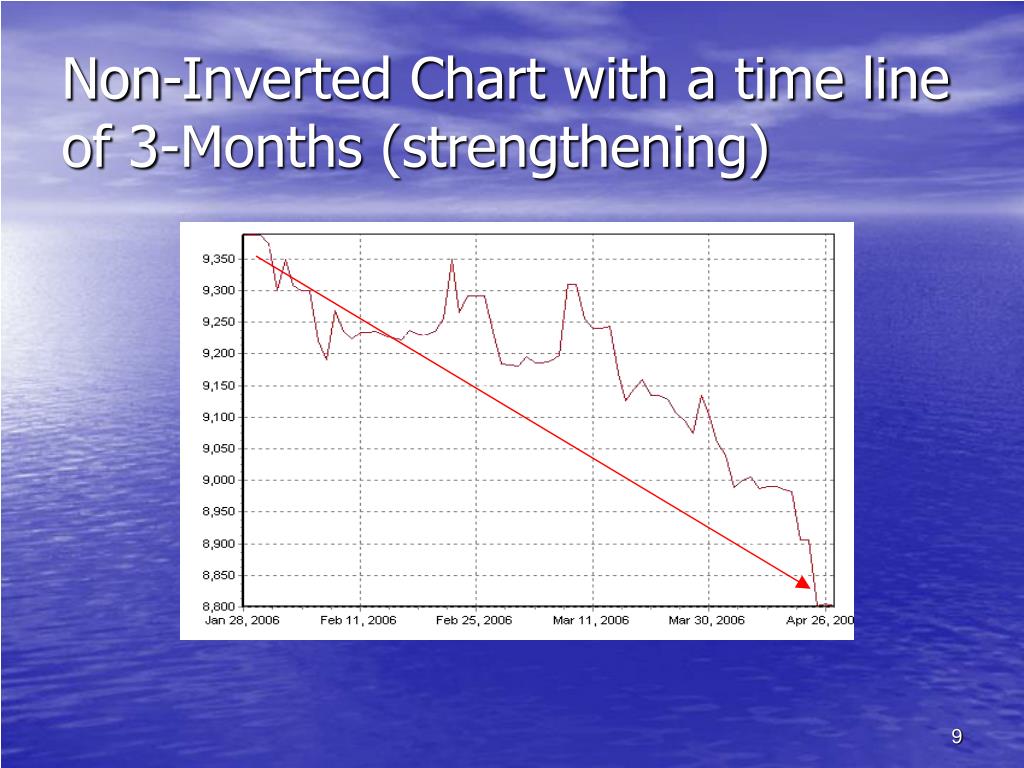 Non-Inverted Chart with a time line of 3-Months (strengthening)

9,350
9,300
9,250
9,200
9,150
9,100
9,050
9,000
8,950
8,900
8,850
8,800

Jan 28, 2006
Feb 11, 2006
Feb 25, 2006
Mar 11, 2006
Mar 30, 2006
Apr 26, 200

9